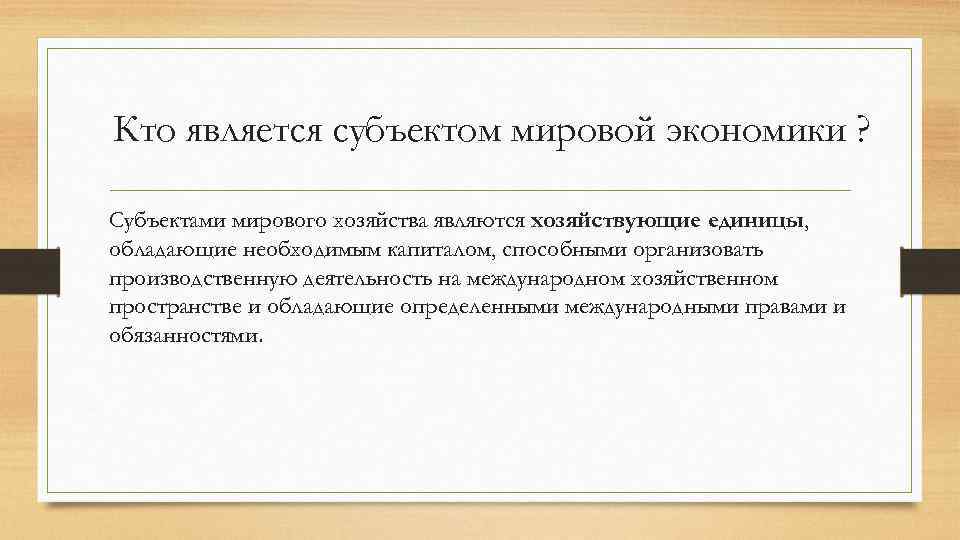 Кто является субъектом мировой экономики ?

Субъектами мирового хозяйства являются хозяйствующие единицы, обладающие необходимым капиталом, способными организовать производственную деятельность на международном хозяйственном пространстве и обладающие определенными международными правами и обязанностями.